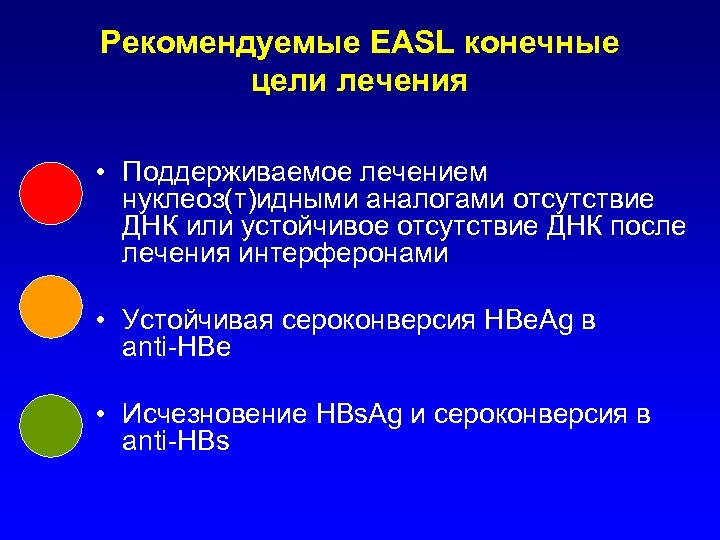 Рекомендуемые EASL конечные цели лечения

• Поддерживаемое лечением нуклеоз(т)идными аналогами отсутствие ДНК или устойчивое отсутствие ДНК после лечения интерферонами

• Устойчивая сероконверсия HBeAg в anti-HBe

• Исчезновение HBsAg и сероконверсия в anti-HBs